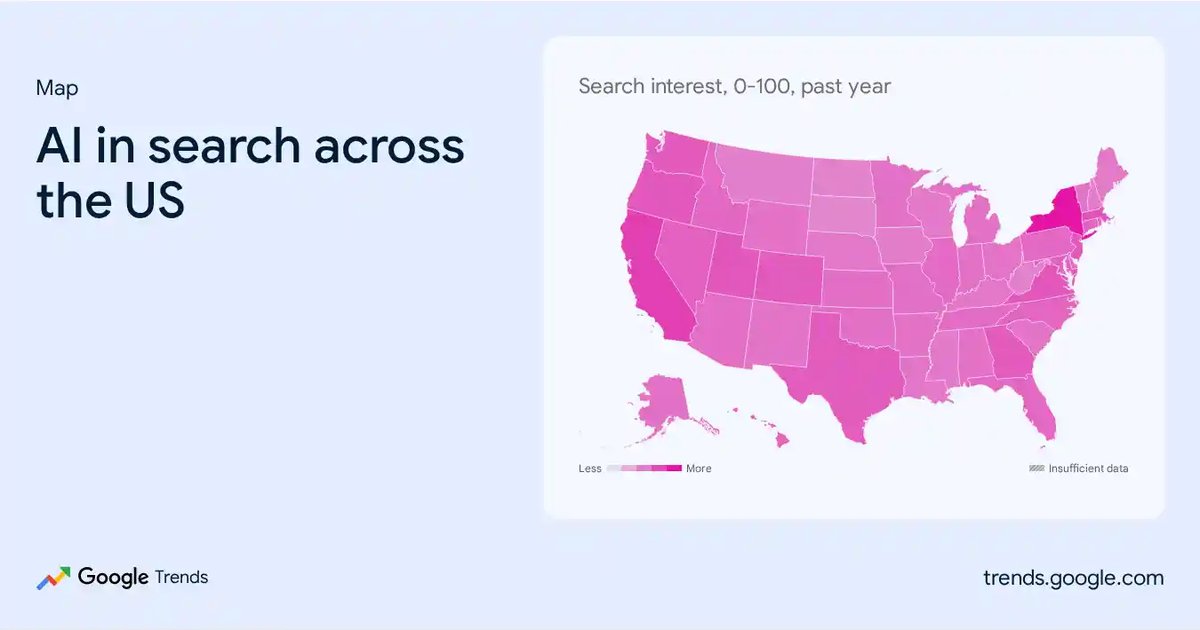 Map

AI in search across the US

Search interest, 0-100, past year

Less More

Insufficient data

Google Trends

trends.google.com